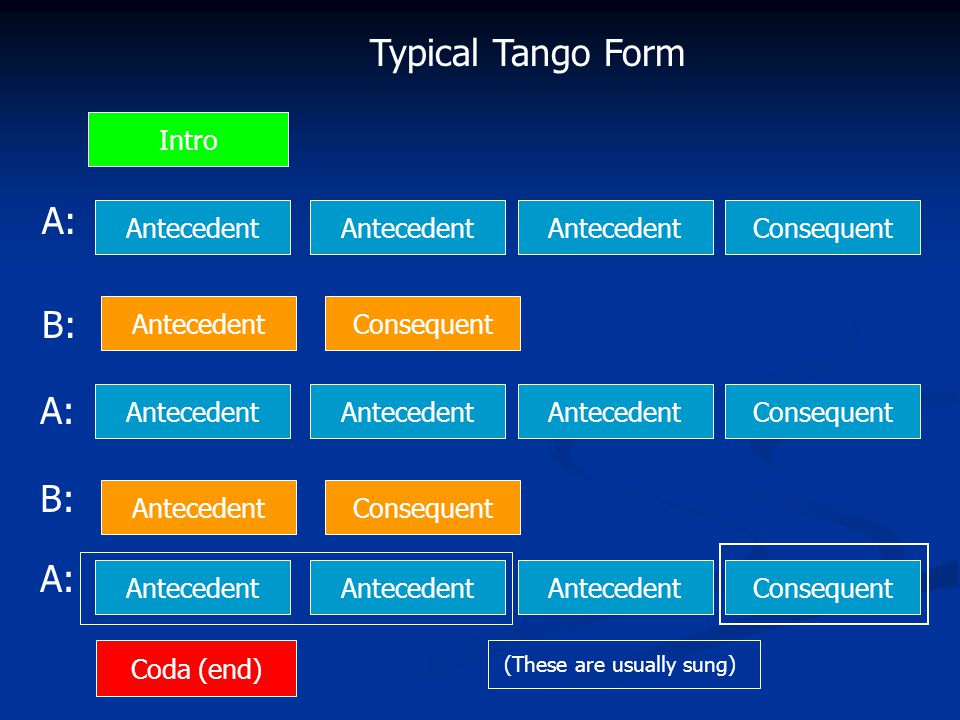 Typical Tango Form

Intro

A: Antecedent Antecedent Antecedent Consequent

B: Antecedent Consequent

A: Antecedent Antecedent Antecedent Consequent

B: Antecedent Consequent

A: Antecedent Antecedent Antecedent Consequent

Coda (end)

(These are usually sung)